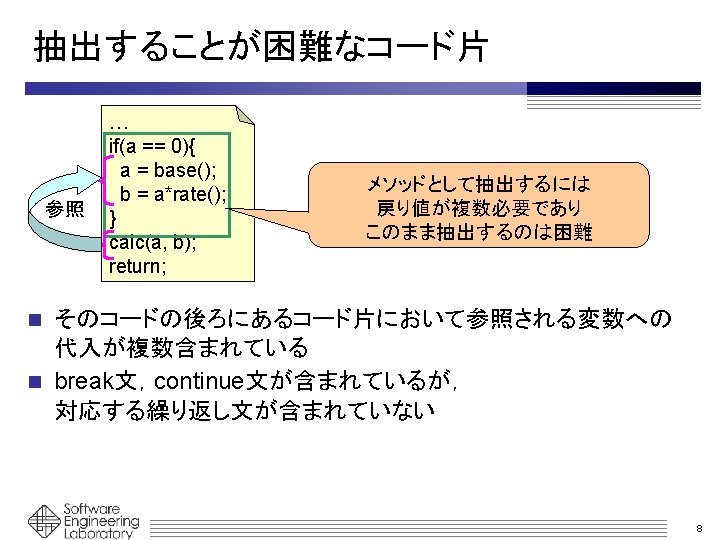 抽出することが困難なコード片

…
if(a == 0){
  a = base();
  b = a*rate();
}
calc(a, b);
return;

参照

メソッドとして抽出するには
戻り値が複数必要であり
このまま抽出するのは困難

■ そのコードの後ろにあるコード片において参照される変数への代入が複数含まれている

■ break文，continue文が含まれているが，対応する繰り返し文が含まれていない

Software Engineering Laboratory

8